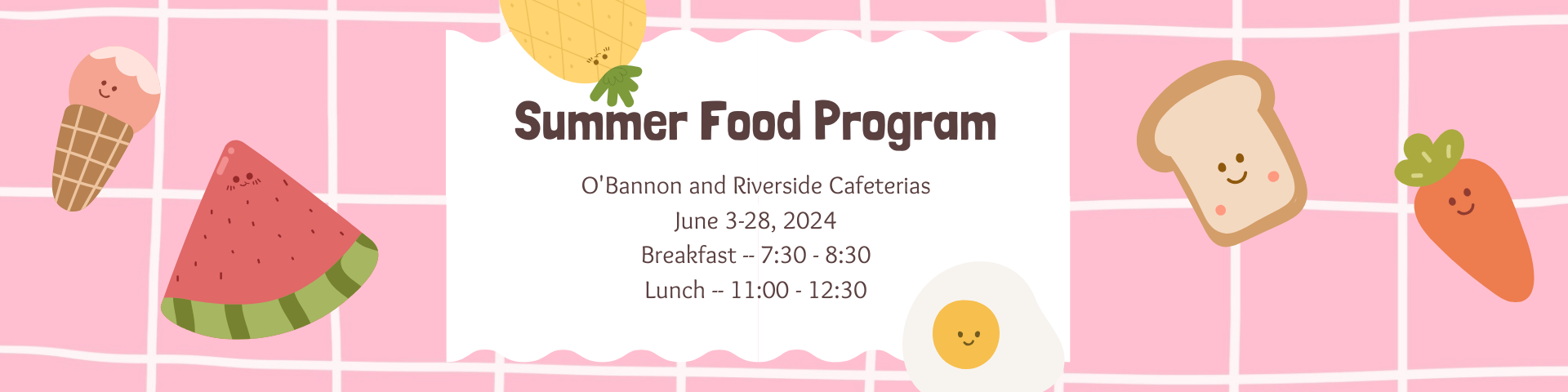 Summer Food Program

O'Bannon and Riverside Cafeterias
June 3-28, 2024
Breakfast -- 7:30 - 8:30
Lunch -- 11:00 - 12:30